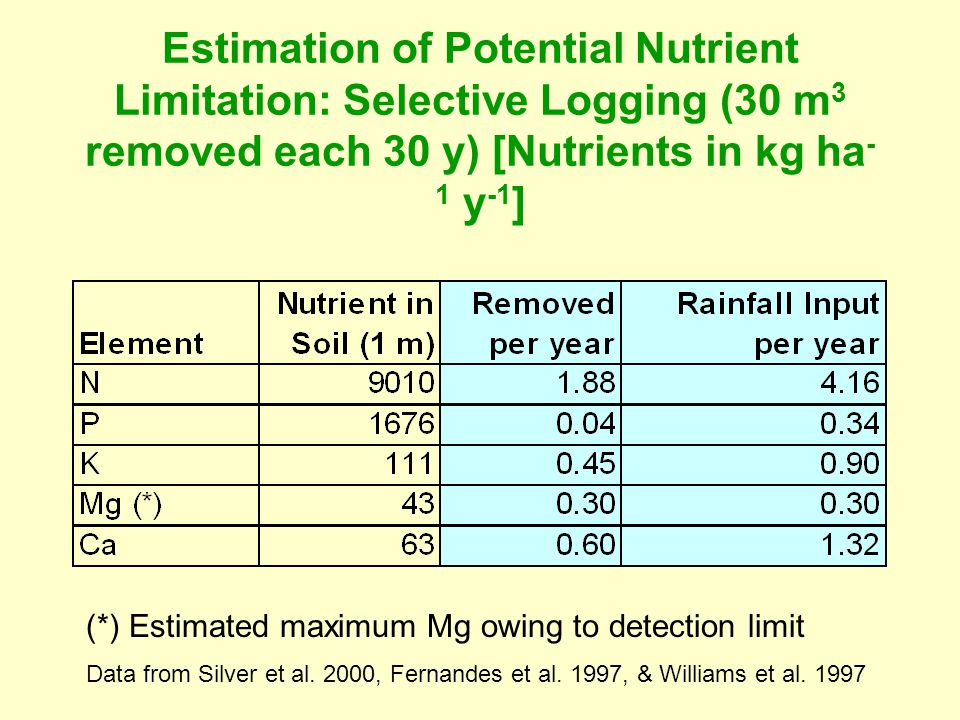 Estimation of Potential Nutrient Limitation: Selective Logging (30 $m^3$ removed each 30 y) [Nutrients in kg $ha^{-1}$ $y^{-1}$]

| Element | Nutrient in Soil (1 m) | Removed per year | Rainfall Input per year |
|---|---|---|---|
| N | 9010 | 1.88 | 4.16 |
| P | 1676 | 0.04 | 0.34 |
| K | 111 | 0.45 | 0.90 |
| Mg (*) | 43 | 0.30 | 0.30 |
| Ca | 63 | 0.60 | 1.32 |

(*) Estimated maximum Mg owing to detection limit

Data from Silver et al. 2000, Fernandes et al. 1997, & Williams et al. 1997